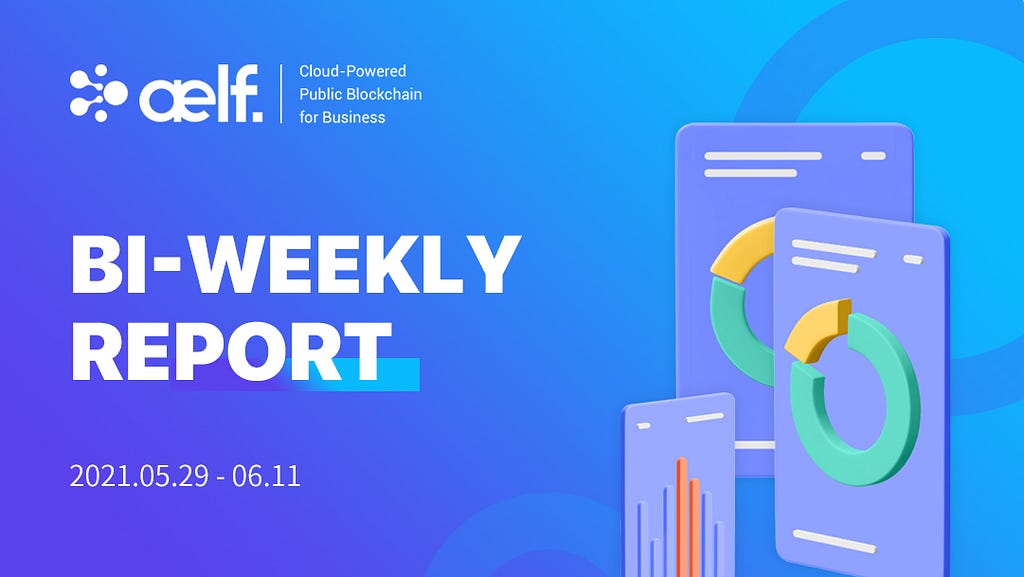 aelf.

Cloud-Powered
Public Blockchain
for Business

BI-WEEKLY
REPORT

2021.05.29 - 06.11